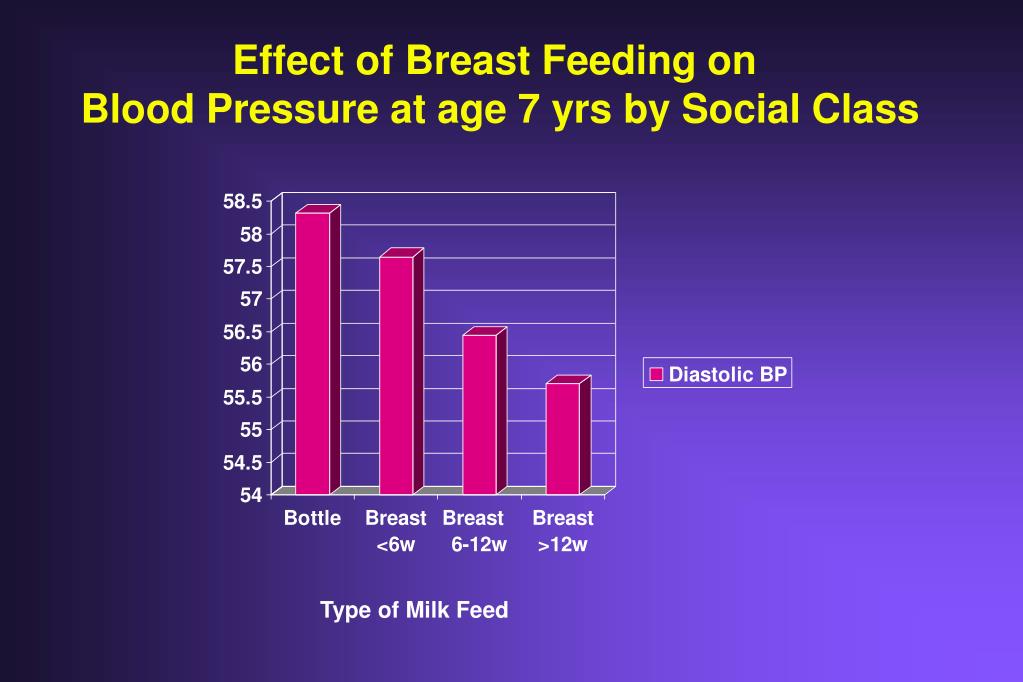 Effect of Breast Feeding on
Blood Pressure at age 7 yrs by Social Class

58.5
58
57.5
57
56.5
56
55.5
55
54.5
54

Bottle
Breast <6w
Breast 6-12w
Breast >12w

Diastolic BP

Type of Milk Feed